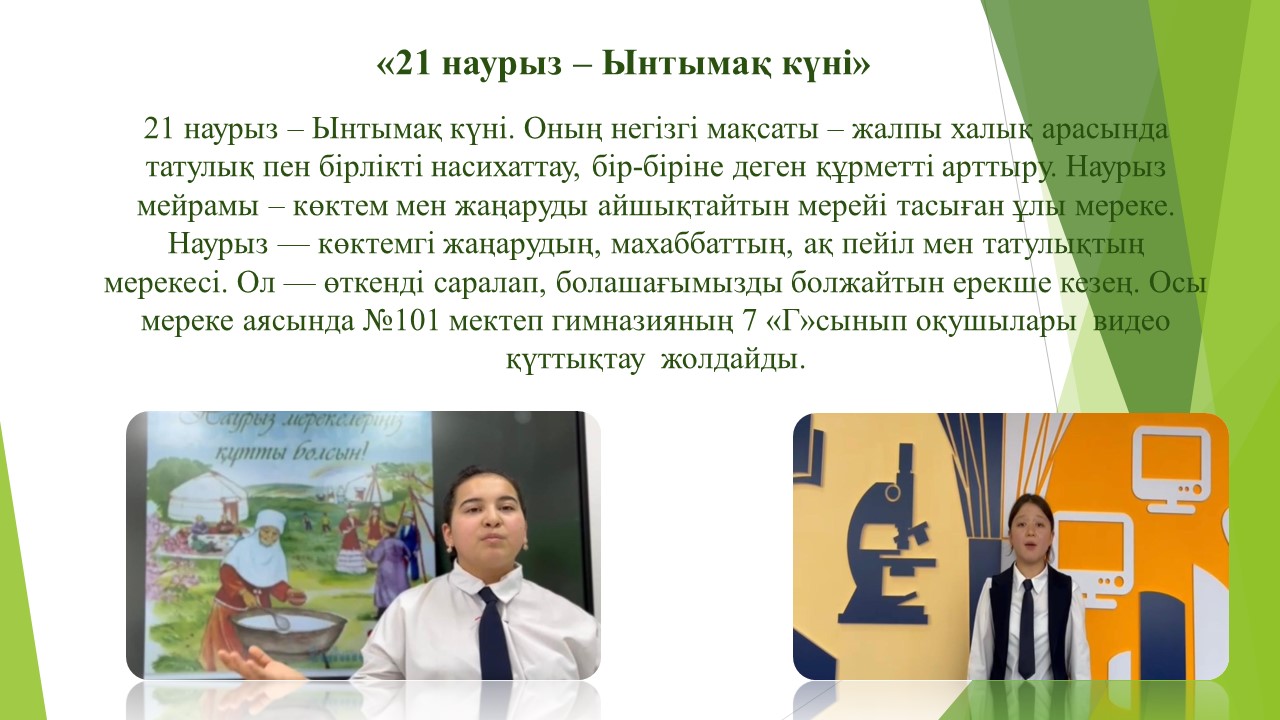 «21 наурыз – Ынтымақ күні»

21 наурыз – Ынтымақ күні. Оның негізгі мақсаты – жалпы халық арасында татулық пен бірлікті насихаттау, бір-біріне деген құрметті арттыру. Наурыз мейрамы – көктем мен жаңаруды айшықтайтын мерейі тасыған ұлы мереке. Наурыз — көктемгі жаңарудың, махаббаттың, ақ пейіл мен татулықтың мерекесі. Ол — өткенді саралап, болашағымызды болжайтын ерекше кезең. Осы мереке аясында №101 мектеп гимназияның 7 «Г»сынып оқушылары видео құттықтау жолдайды.

Наурыз мерекелеріңіз құтты болсын!